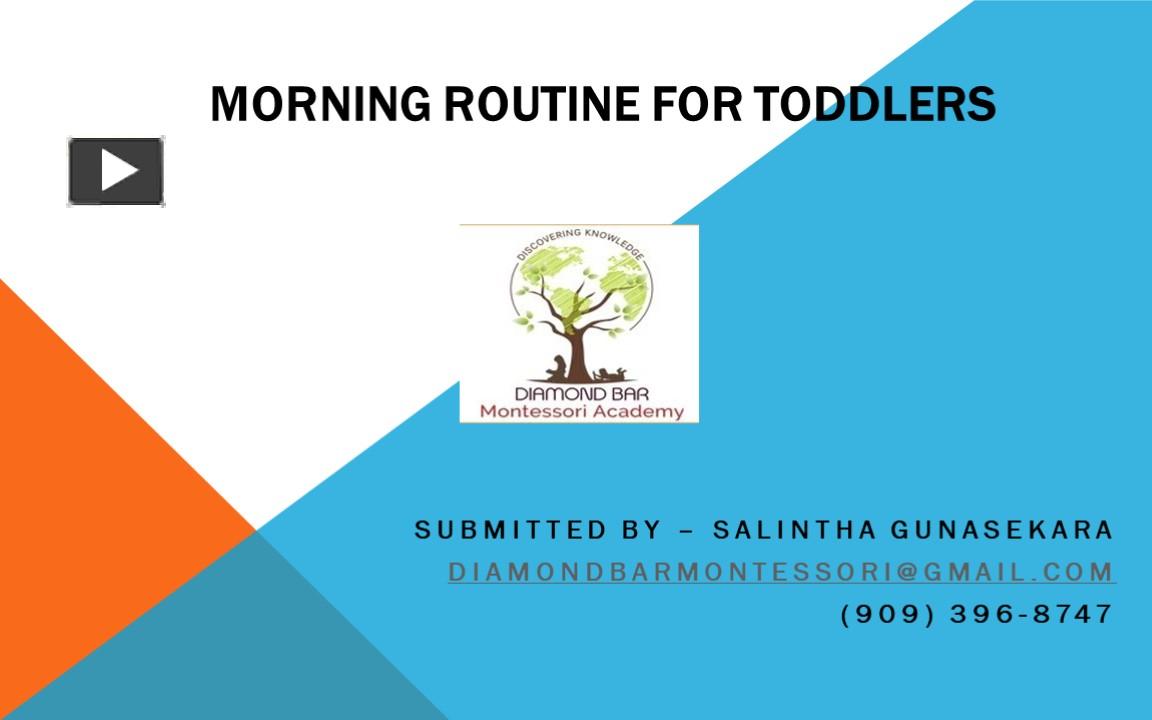 MORNING ROUTINE FOR TODDLERS

DISCOVERING KNOWLEDGE
DIAMOND BAR
Montessori Academy

SUBMITTED BY – SALINTHA GUNASEKARA
DIAMONDBARMONTESSORI@GMAIL.COM
(909) 396-8747